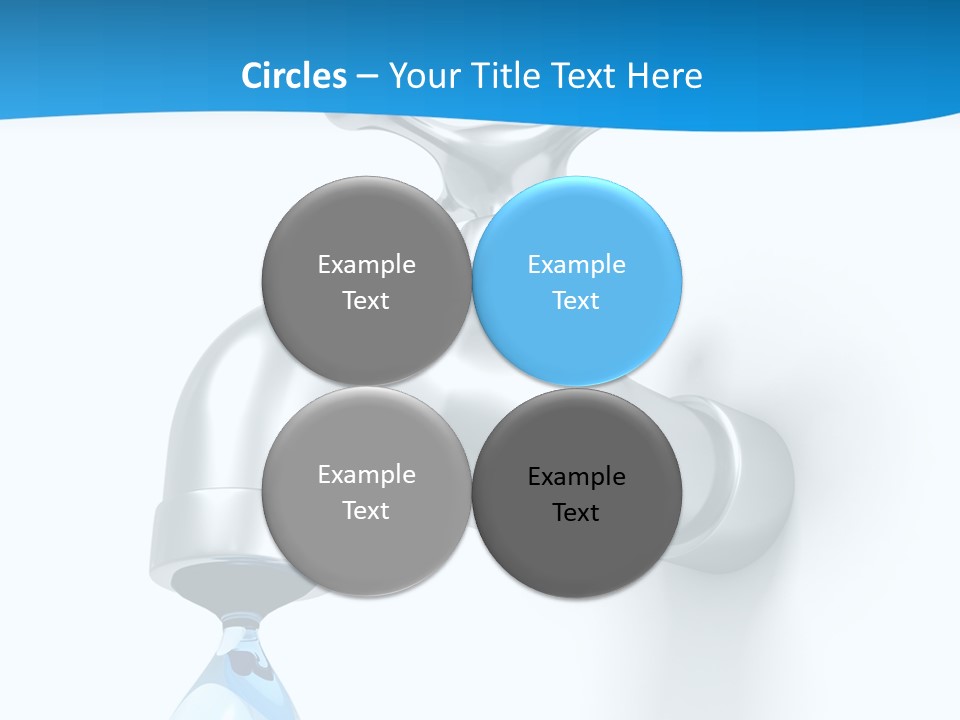 Circles – Your Title Text Here

Example Text

Example Text

Example Text

Example Text